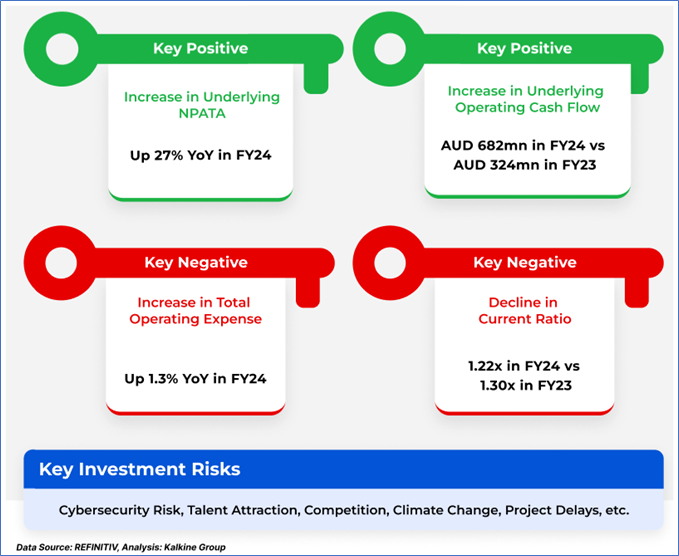 Key Positive

Increase in Underlying NPATA

Up 27% YoY in FY24

Key Positive

Increase in Underlying Operating Cash Flow

AUD 682mn in FY24 vs AUD 324mn in FY23

Key Negative

Increase in Total Operating Expense

Up 1.3% YoY in FY24

Key Negative

Decline in Current Ratio

1.22x in FY24 vs 1.30x in FY23

Key Investment Risks

Cybersecurity Risk, Talent Attraction, Competition, Climate Change, Project Delays, etc.

Data Source: REFINITIV, Analysis: Kalkine Group